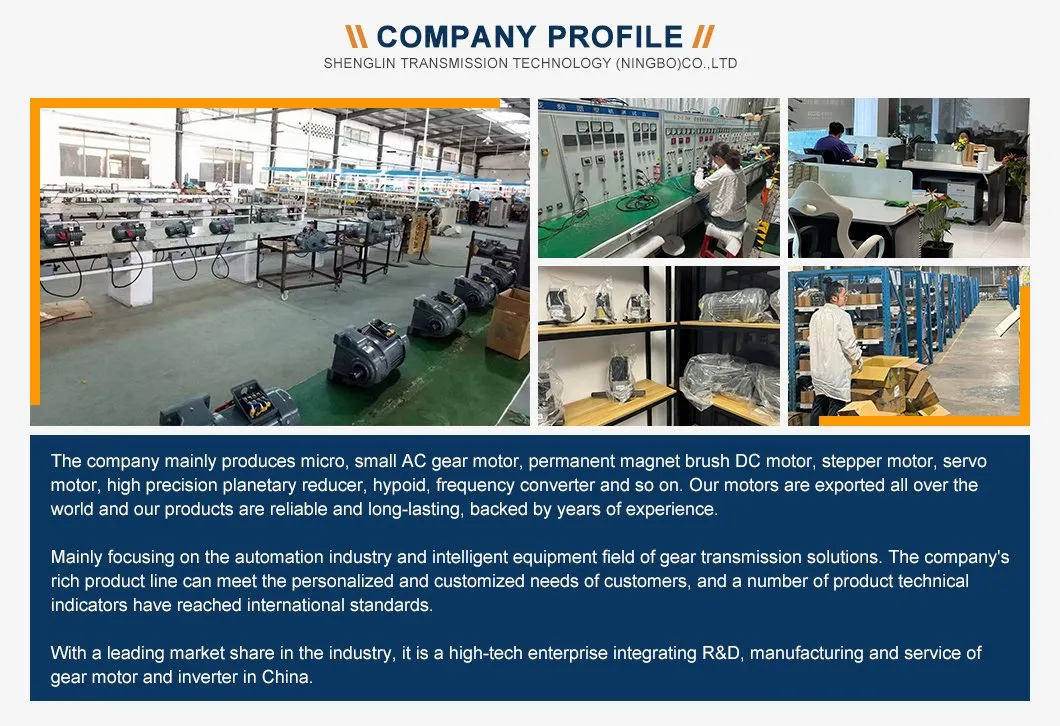 \\ COMPANY PROFILE //
SHENGLIN TRANSMISSION TECHNOLOGY (NINGBO)CO.,LTD

The company mainly produces micro, small AC gear motor, permanent magnet brush DC motor, stepper motor, servo motor, high precision planetary reducer, hypoid, frequency converter and so on. Our motors are exported all over the world and our products are reliable and long-lasting, backed by years of experience.

Mainly focusing on the automation industry and intelligent equipment field of gear transmission solutions. The company's rich product line can meet the personalized and customized needs of customers, and a number of product technical indicators have reached international standards.

With a leading market share in the industry, it is a high-tech enterprise integrating R&D, manufacturing and service of gear motor and inverter in China.